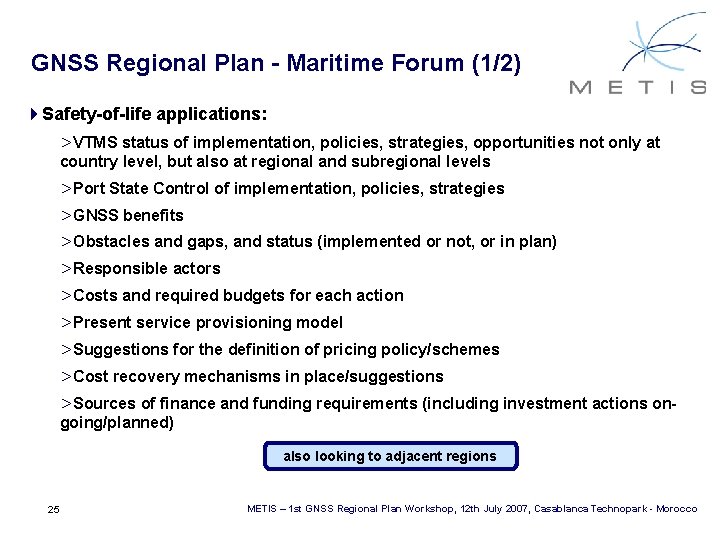 GNSS Regional Plan - Maritime Forum (1/2)

METIS

Safety-of-life applications:

>VTMS status of implementation, policies, strategies, opportunities not only at country level, but also at regional and subregional levels

>Port State Control of implementation, policies, strategies

>GNSS benefits

>Obstacles and gaps, and status (implemented or not, or in plan)

>Responsible actors

>Costs and required budgets for each action

>Present service provisioning model

>Suggestions for the definition of pricing policy/schemes

>Cost recovery mechanisms in place/suggestions

>Sources of finance and funding requirements (including investment actions on-going/planned)

also looking to adjacent regions

25

METIS – 1st GNSS Regional Plan Workshop, 12th July 2007, Casablanca Technopark - Morocco